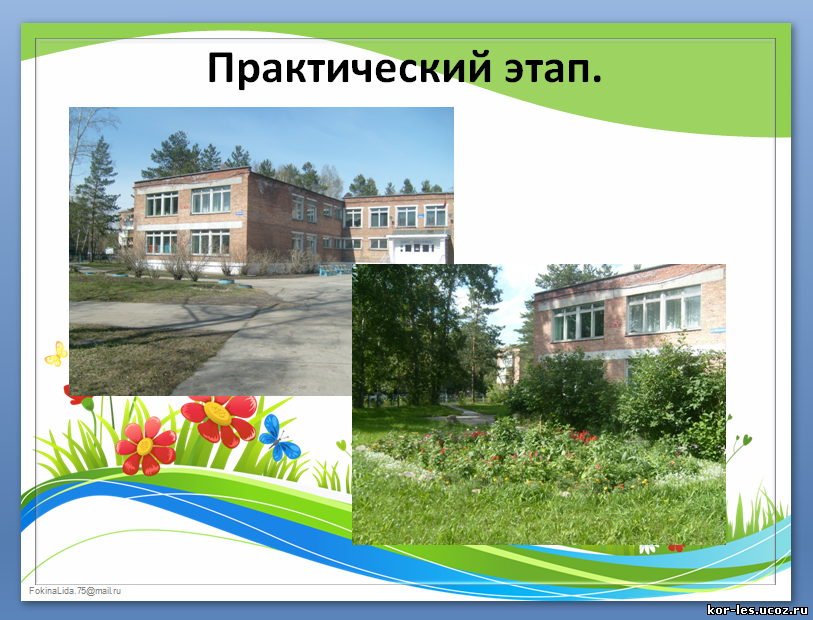 Практический этап.

FokinaLida.75@mail.ru

kor-les.ucoz.ru